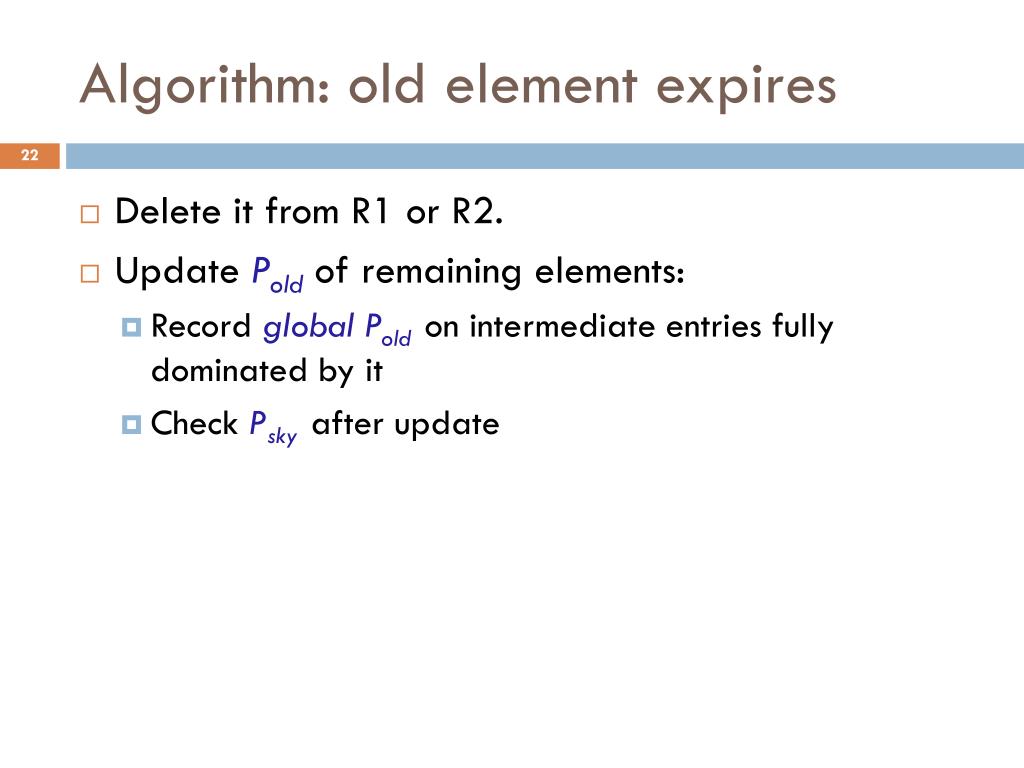 Algorithm: old element expires

22

Delete it from R1 or R2.

Update $P_{old}$ of remaining elements:

Record global $P_{old}$ on intermediate entries fully dominated by it

Check $P_{sky}$ after update